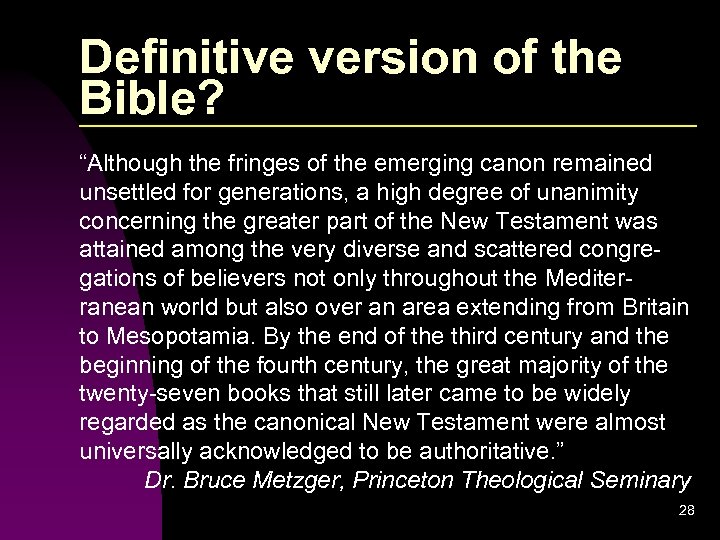 Definitive version of the Bible?

“Although the fringes of the emerging canon remained unsettled for generations, a high degree of unanimity concerning the greater part of the New Testament was attained among the very diverse and scattered congregations of believers not only throughout the Mediterranean world but also over an area extending from Britain to Mesopotamia. By the end of the third century and the beginning of the fourth century, the great majority of the twenty-seven books that still later came to be widely regarded as the canonical New Testament were almost universally acknowledged to be authoritative.”

Dr. Bruce Metzger, Princeton Theological Seminary

28